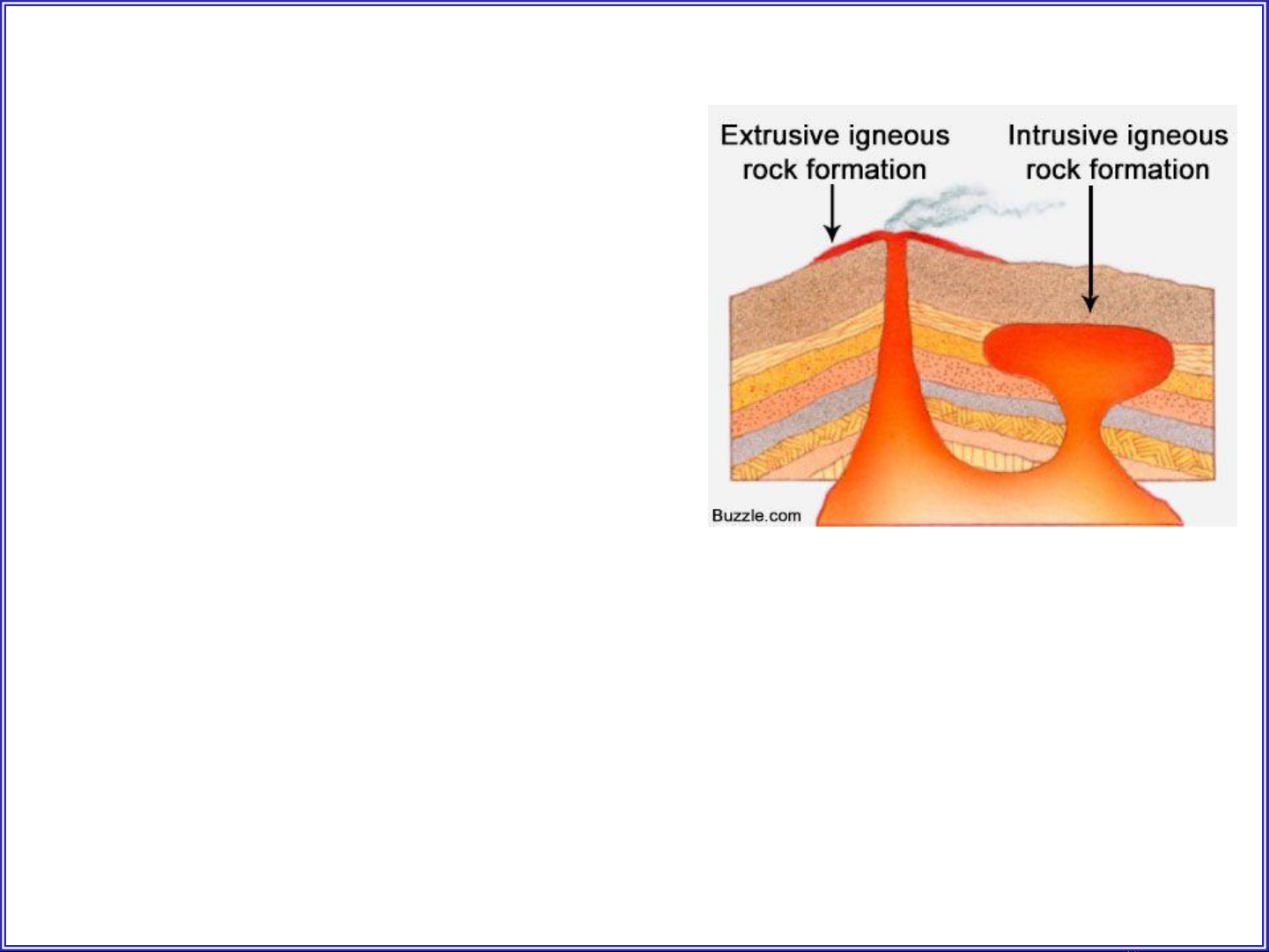 Extrusive igneous rock formation

Intrusive igneous rock formation

Buzzle.com